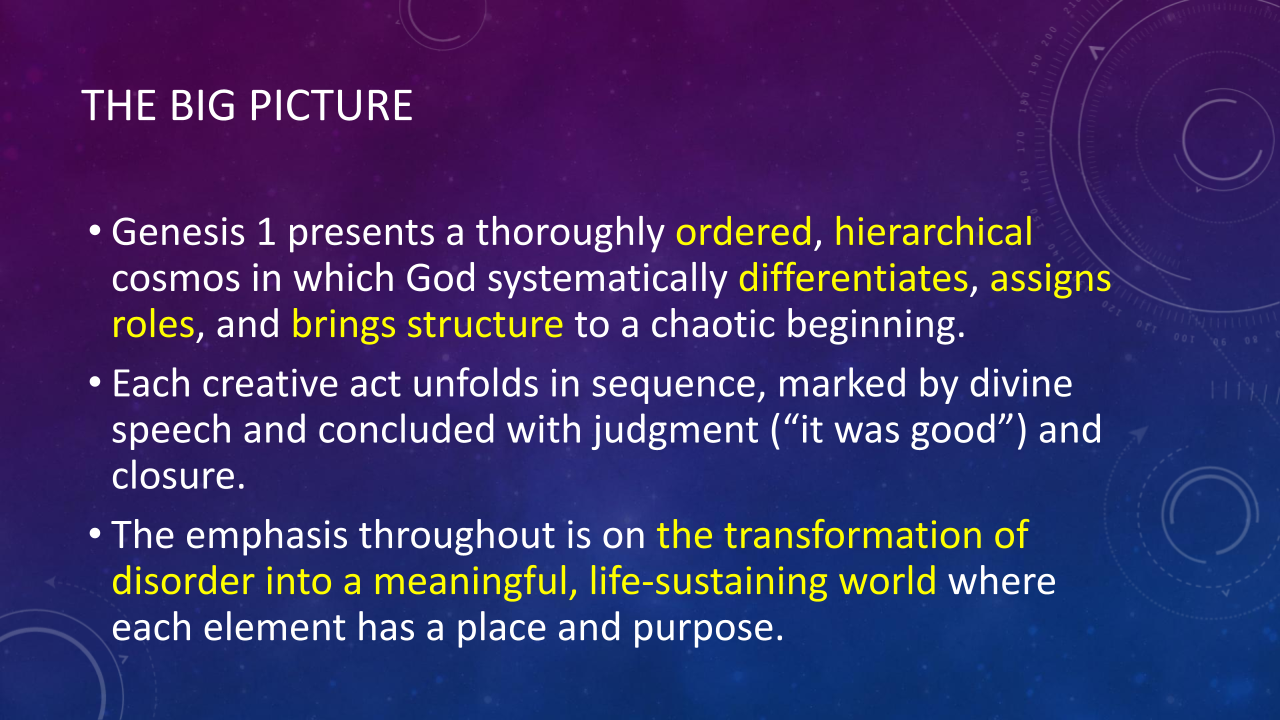 THE BIG PICTURE

• Genesis 1 presents a thoroughly ordered, hierarchical cosmos in which God systematically differentiates, assigns roles, and brings structure to a chaotic beginning.

• Each creative act unfolds in sequence, marked by divine speech and concluded with judgment (“it was good”) and closure.

• The emphasis throughout is on the transformation of disorder into a meaningful, life-sustaining world where each element has a place and purpose.